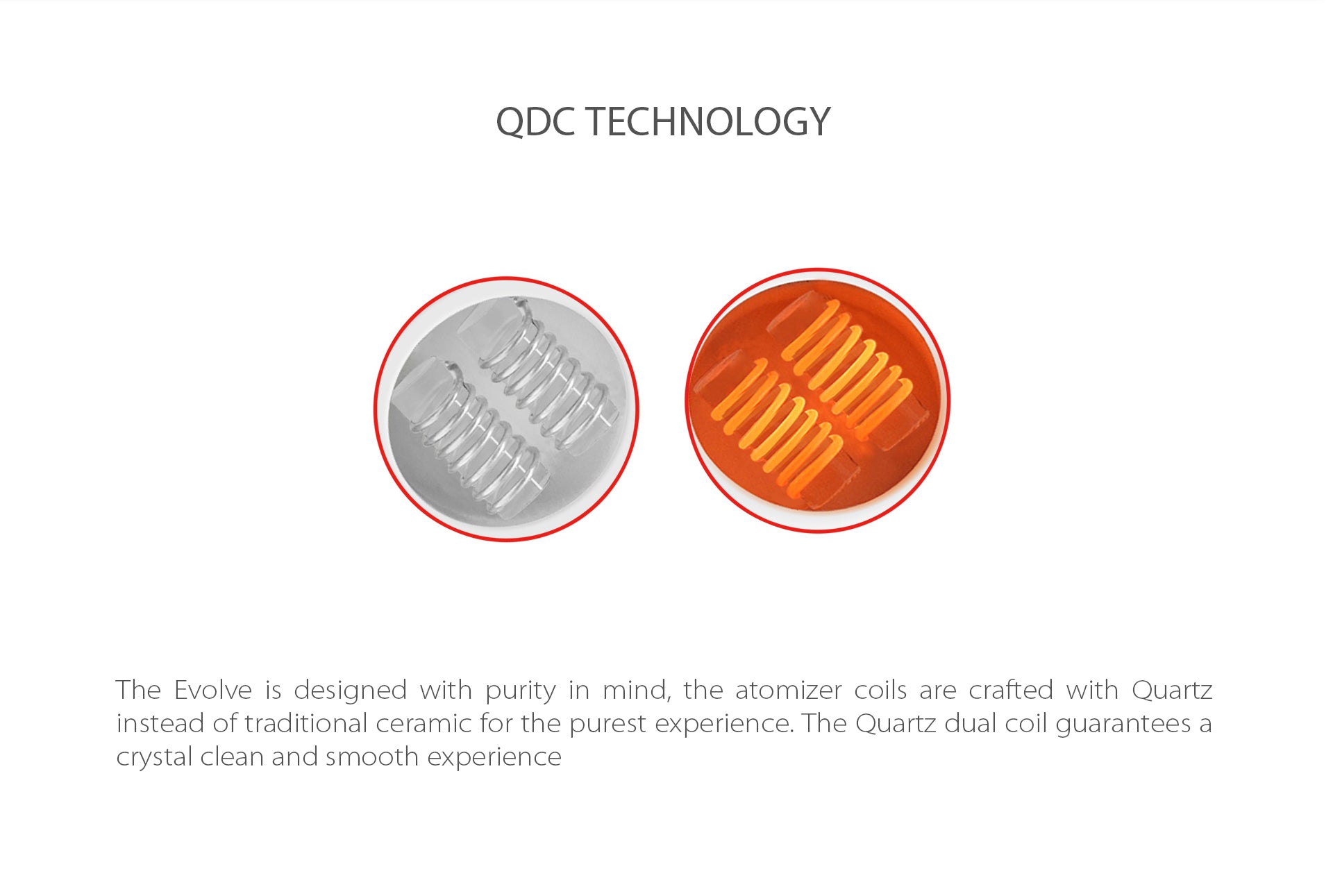 QDC TECHNOLOGY

The Evolve is designed with purity in mind, the atomizer coils are crafted with Quartz instead of traditional ceramic for the purest experience. The Quartz dual coil guarantees a crystal clean and smooth experience